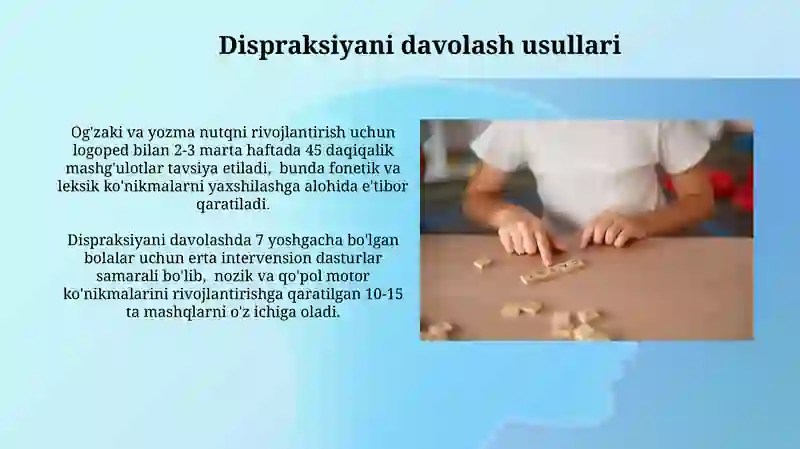 Dispraksiyani davolash usullari

Og'zaki va yozma nutqni rivojlantirish uchun logoped bilan 2-3 marta haftada 45 daqiqalik mashg'ulotlar tavsiya etiladi, bunda fonetik va leksik ko'nikmalarni yaxshilashga alohida e'tibor qaratiladi.

Dispraksiyani davolashda 7 yoshgacha bo'lgan bolalar uchun erta intervension dasturlar samarali bo'lib, nozik va qo'pol motor ko'nikmalarini rivojlantirishga qaratilgan 10-15 ta mashqlarni o'z ichiga oladi.